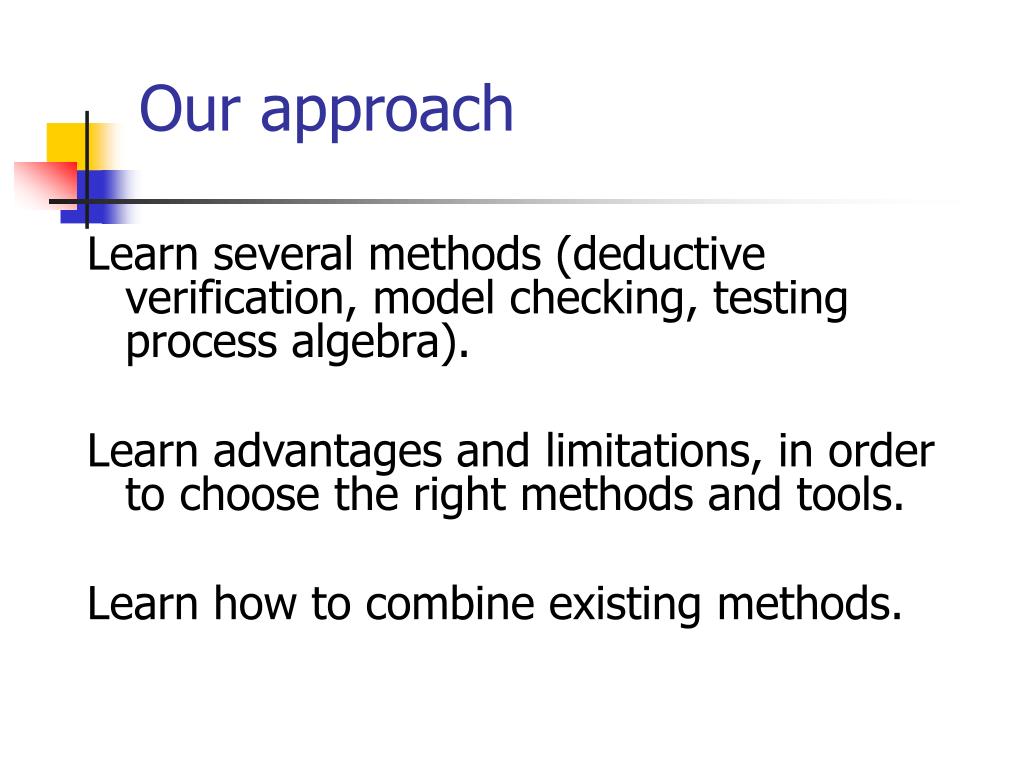 Our approach

Learn several methods (deductive verification, model checking, testing process algebra).

Learn advantages and limitations, in order to choose the right methods and tools.

Learn how to combine existing methods.